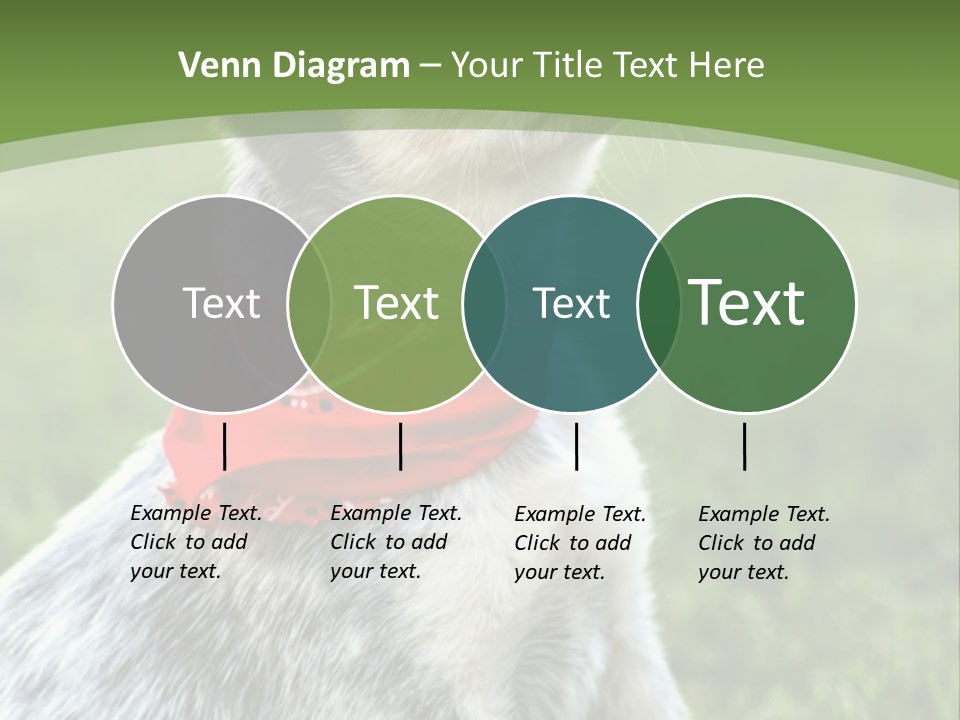 Venn Diagram – Your Title Text Here

Text

Text

Text

Text

Example Text. Click to add your text.

Example Text. Click to add your text.

Example Text. Click to add your text.

Example Text. Click to add your text.